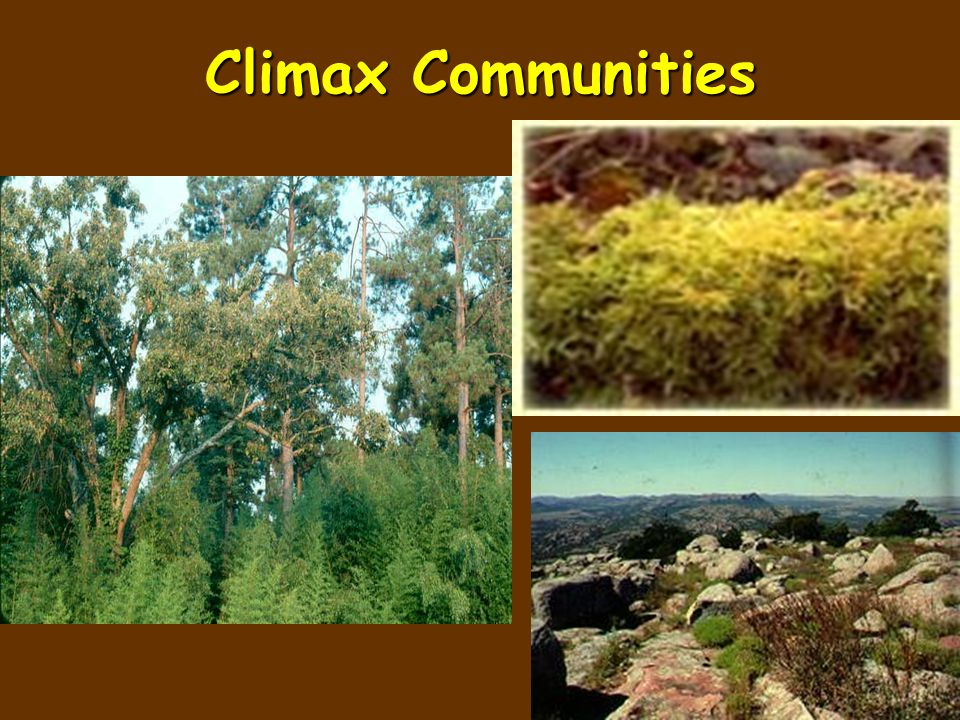 Climax Communities